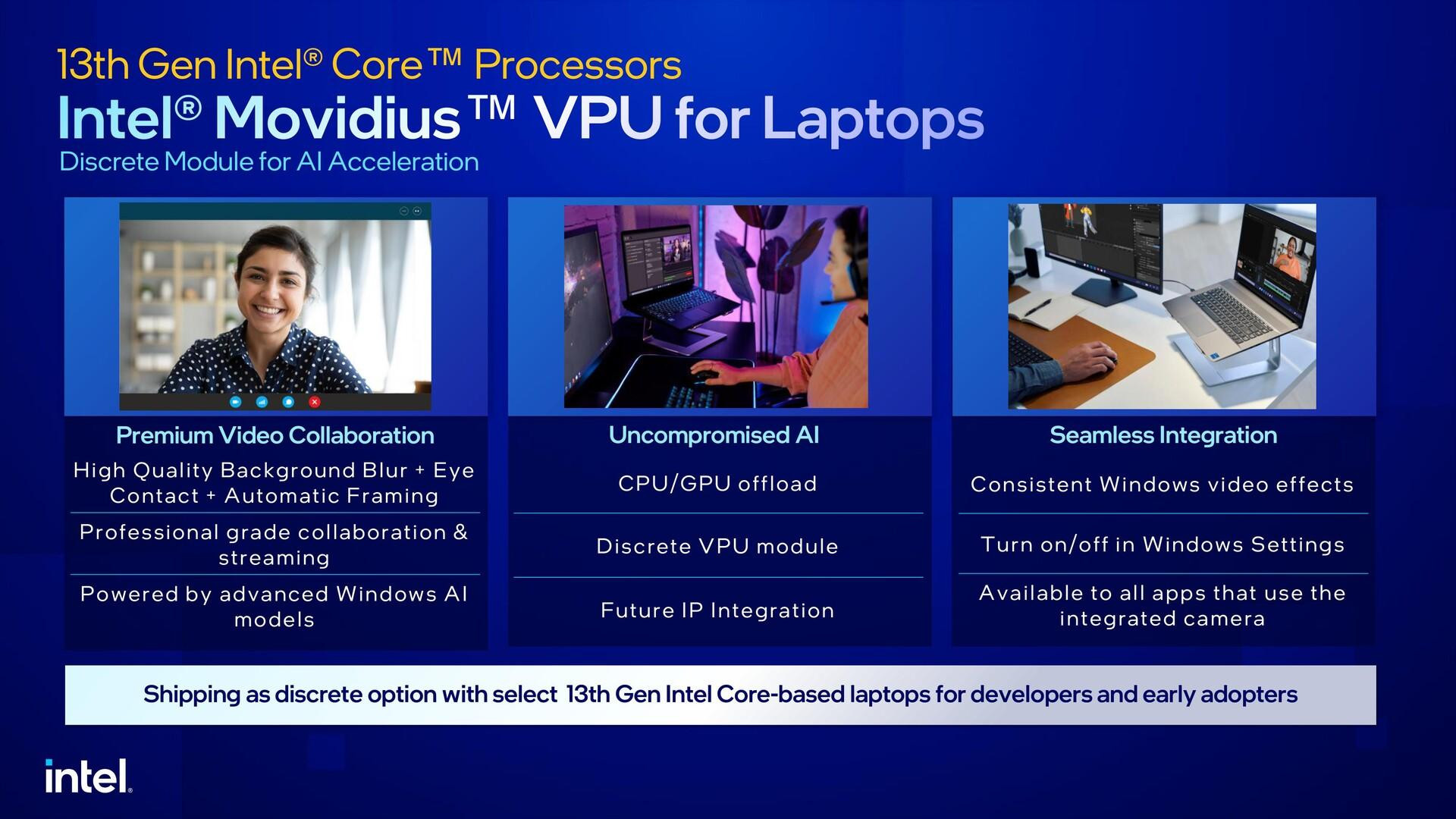 13th Gen Intel® Core™ Processors

Intel® Movidius™ VPU for Laptops

Discrete Module for AI Acceleration

Premium Video Collaboration

High Quality Background Blur + Eye Contact + Automatic Framing

Professional grade collaboration & streaming

Powered by advanced Windows AI models

Uncompromised AI

CPU/GPU offload

Discrete VPU module

Future IP Integration

Seamless Integration

Consistent Windows video effects

Turn on/off in Windows Settings

Available to all apps that use the integrated camera

Shipping as discrete option with select 13th Gen Intel Core-based laptops for developers and early adopters

intel.